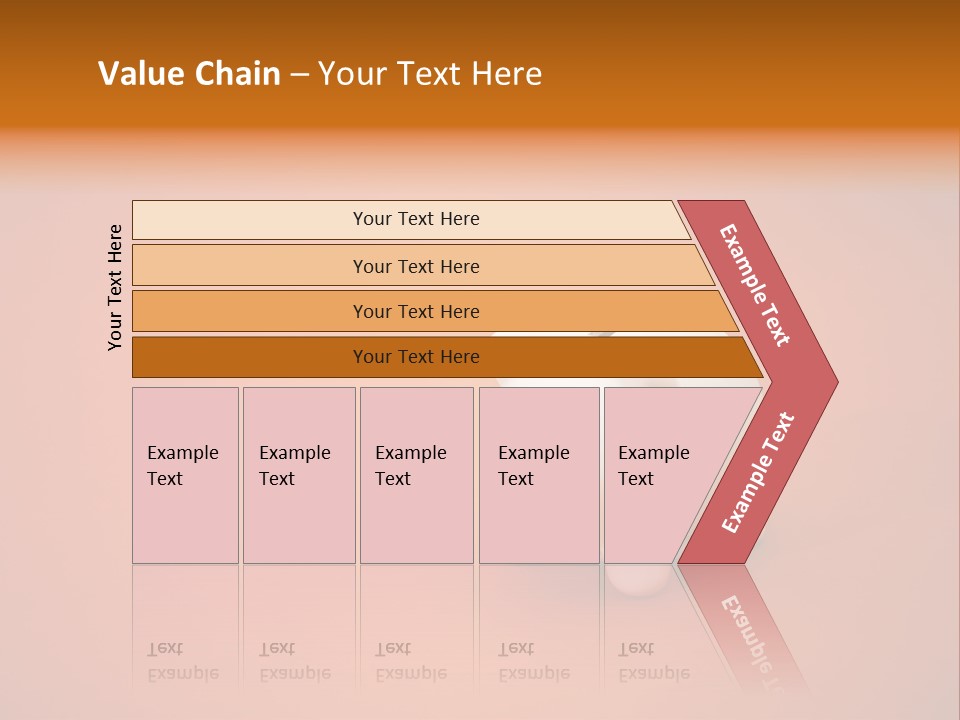 Value Chain – Your Text Here

Your Text Here

Your Text Here

Your Text Here

Your Text Here

Your Text Here

Example Text

Example Text

Example Text

Example Text

Example Text

Example Text

Example Text